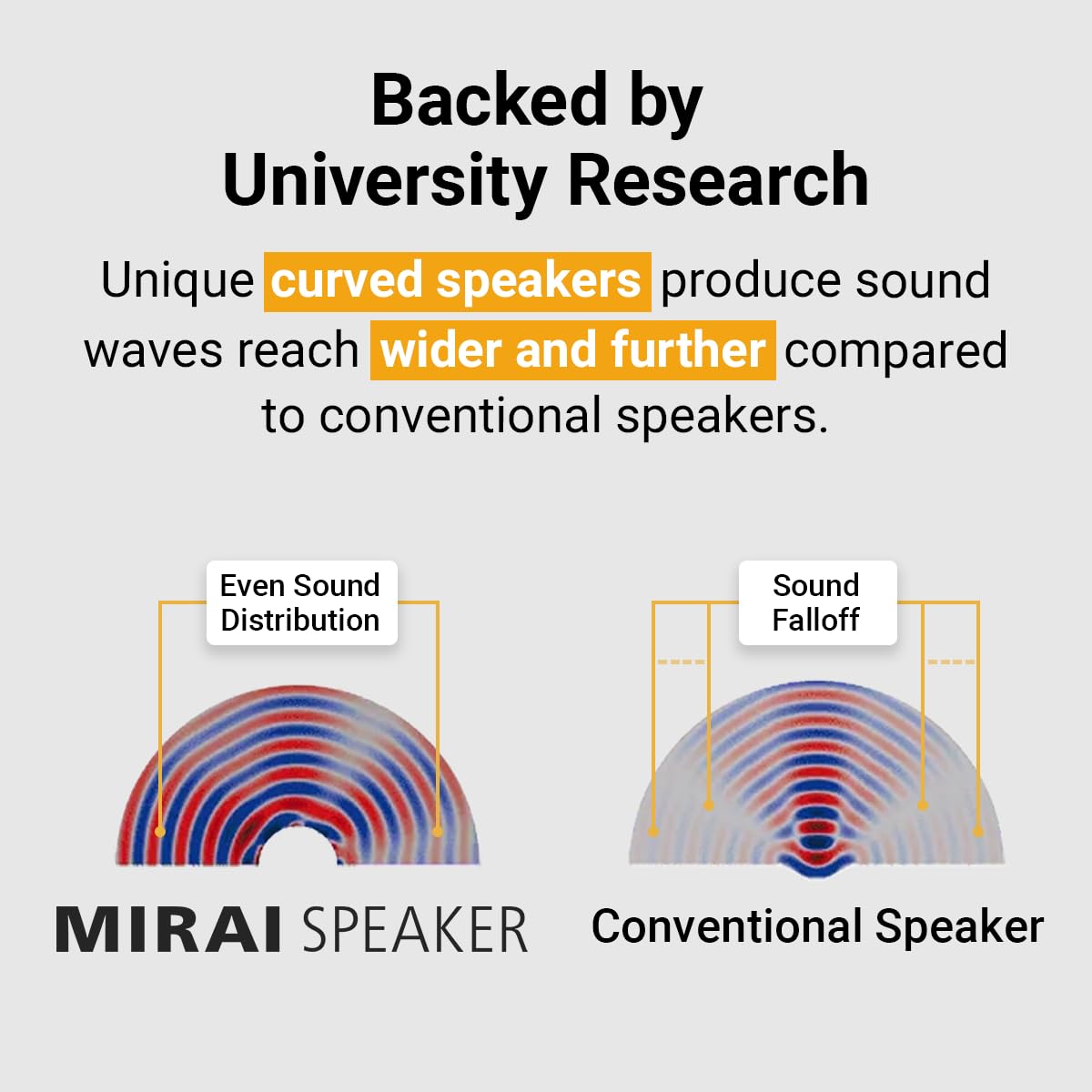 Backed by University Research

Unique curved speakers produce sound waves reach wider and further compared to conventional speakers.

Even Sound Distribution

Sound Falloff

MIRAI SPEAKER

Conventional Speaker